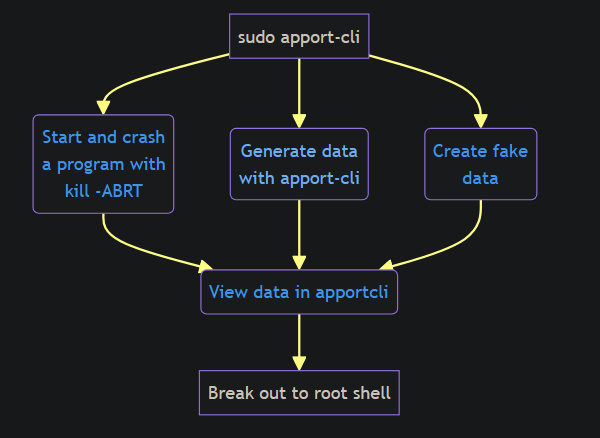 sudo apport-cli

Start and crash a program with kill -ABRT

Generate data with apport-cli

Create fake data

View data in apportcli

Break out to root shell